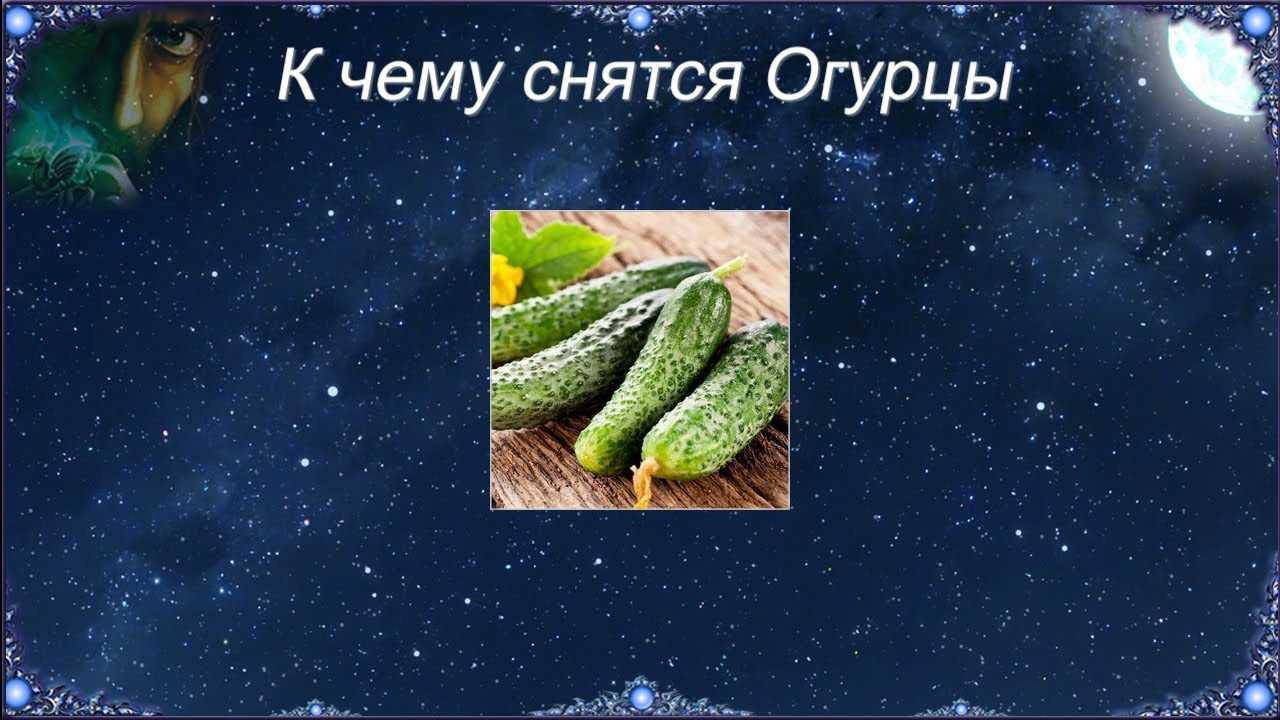 К чему снятся Огурцы